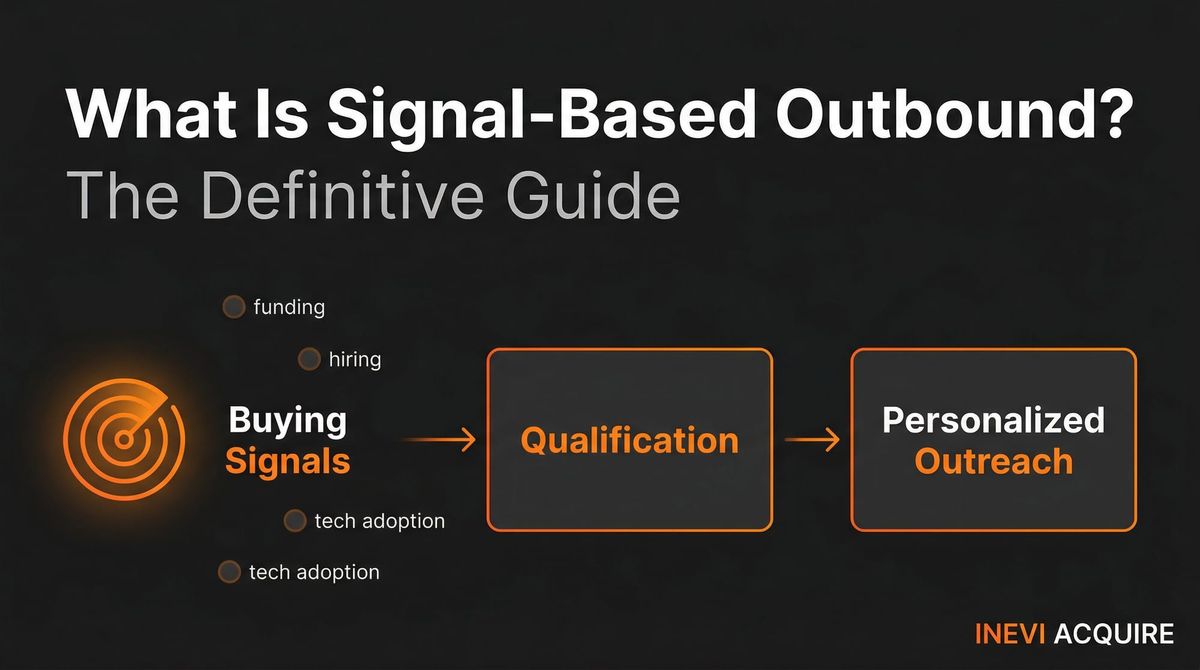 What Is Signal-Based Outbound?
The Definitive Guide

funding

hiring

Buying Signals

tech adoption

tech adoption

Qualification

Personalized Outreach

INEVI ACQUIRE